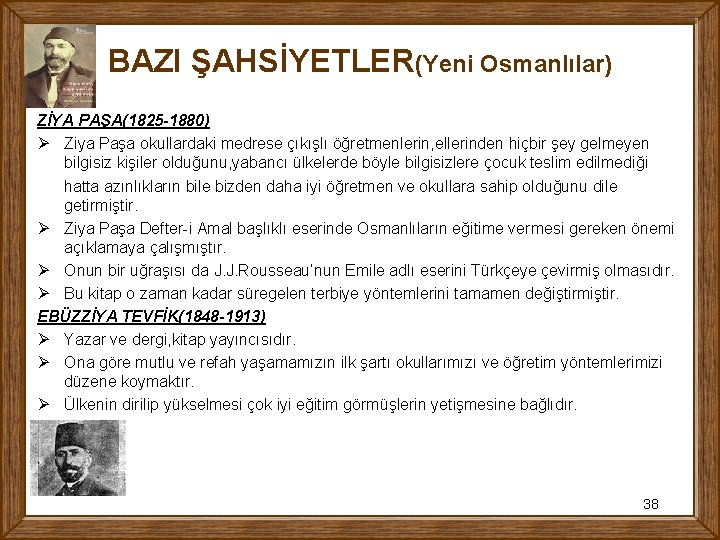 BAZI ŞAHSİYETLER(Yeni Osmanlılar)

ZİYA PAŞA(1825-1880)

➢ Ziya Paşa okullardaki medrese çıkışlı öğretmenlerin,ellerinden hiçbir şey gelmeyen bilgisiz kişiler olduğunu,yabancı ülkelerde böyle bilgisizlere çocuk teslim edilmediği hatta azınlıkların bile bizden daha iyi öğretmen ve okullara sahip olduğunu dile getirmiştir.

➢ Ziya Paşa Defter-i Amal başlıklı eserinde Osmanlıların eğitime vermesi gereken önemi açıklamaya çalışmıştır.

➢ Onun bir uğraşısı da J.J.Rousseau'nun Emile adlı eserini Türkçeye çevirmiş olmasıdır.

➢ Bu kitap o zaman kadar süregelen terbiye yöntemlerini tamamen değiştirmiştir.

EBÜZZİYA TEVFİK(1848-1913)

➢ Yazar ve dergi,kitap yayıncısıdır.

➢ Ona göre mutlu ve refah yaşamamızın ilk şartı okullarımızı ve öğretim yöntemlerimizi düzene koymaktır.

➢ Ülkenin dirilip yükselmesi çok iyi eğitim görmüşlerin yetişmesine bağlıdır.

38